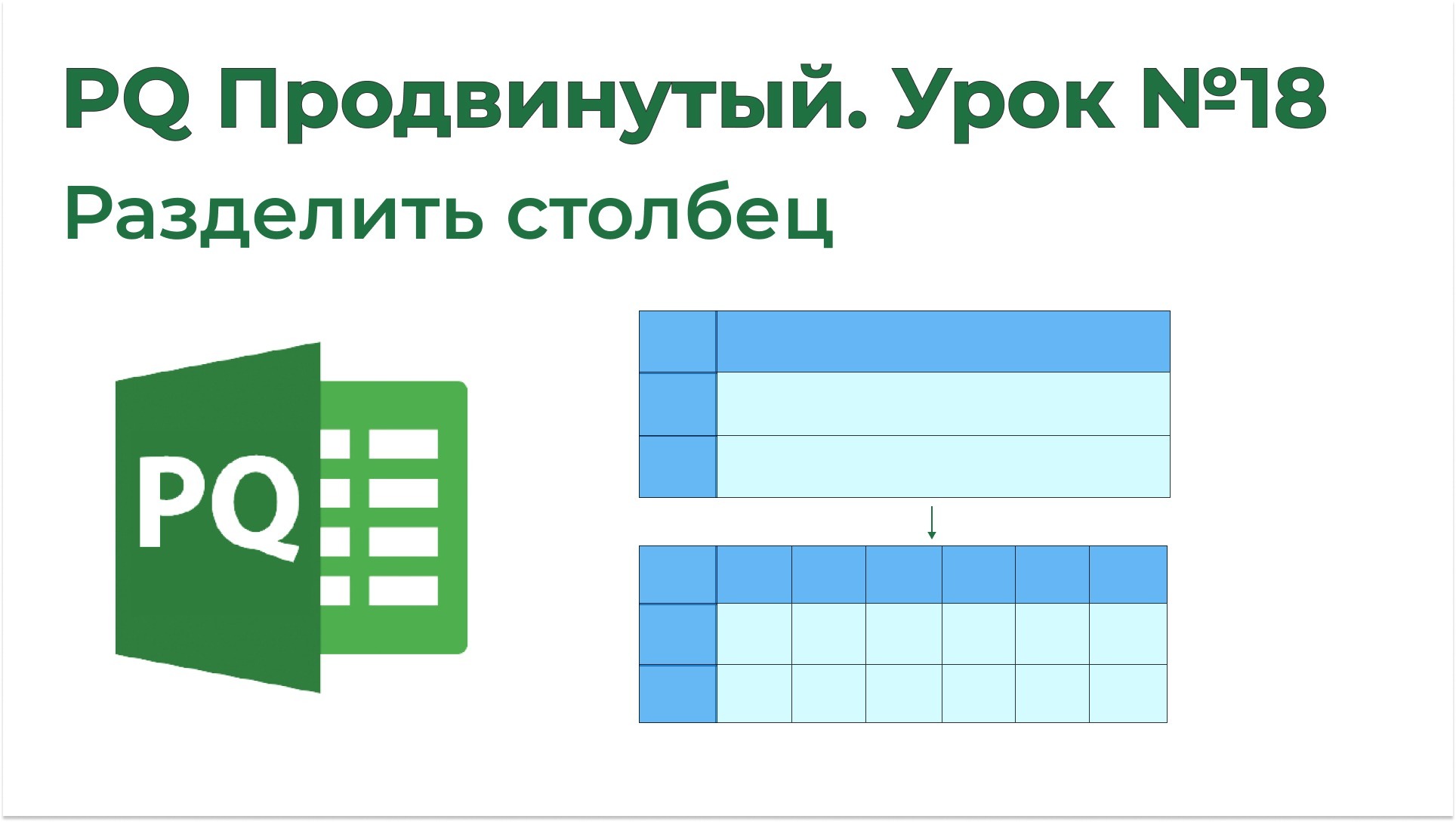 PQ Продвинутый. Урок №18

Разделить столбец

PQ